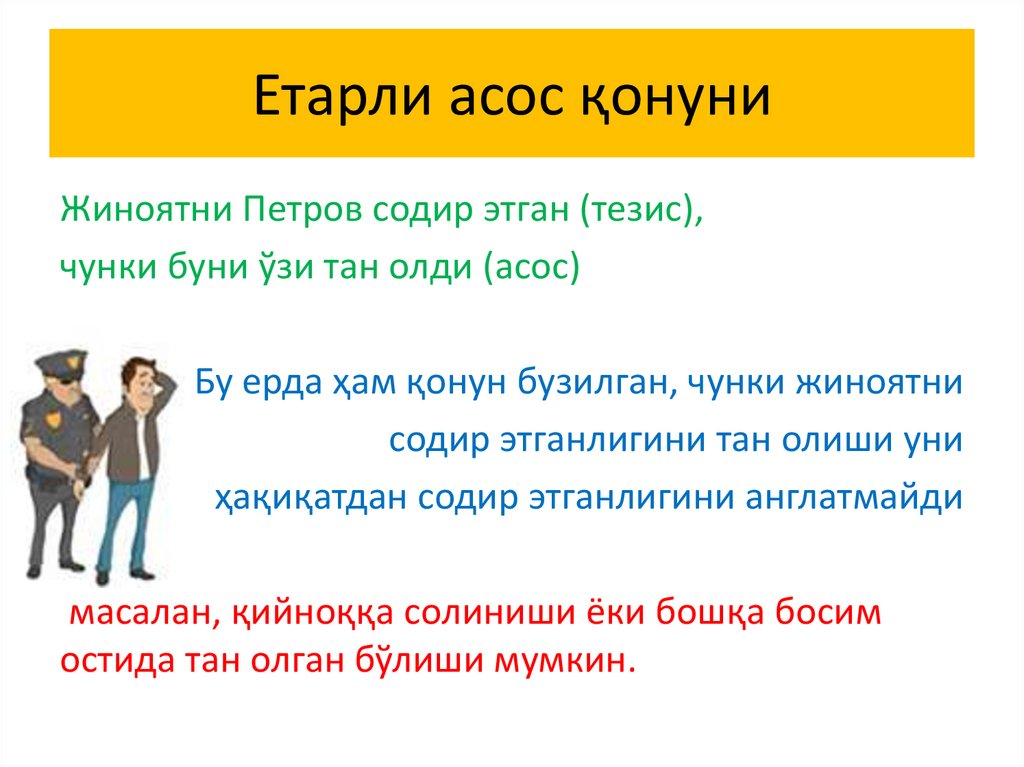 Етарли асос қонуни

Жиноятни Петров содир этган (тезис),
чунки буни ўзи тан олди (асос)

Бу ерда ҳам қонун бузилган, чунки жиноятни содир этганлигини тан олиши уни ҳақиқатдан содир этганлигини англатмайди

масалан, қийноққа солиниши ёки бошқа босим остида тан олган бўлиши мумкин.